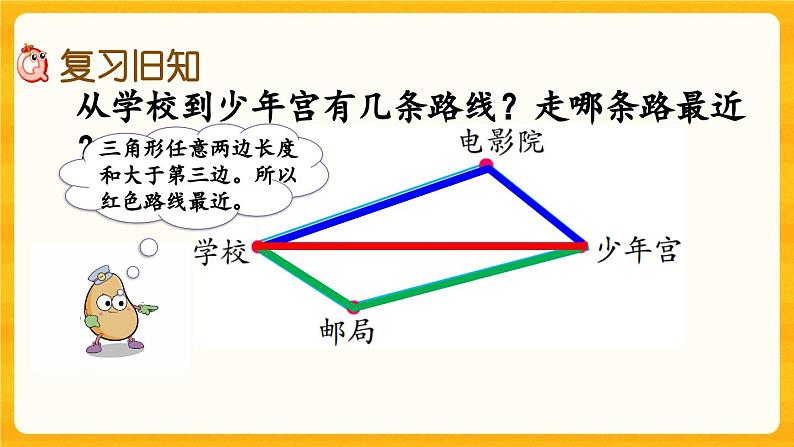 复习旧知

从学校到少年宫有几条路线？走哪条路最近？

三角形任意两边长度和大于第三边。所以红色路线最近。

电影院

学校

少年宫

邮局